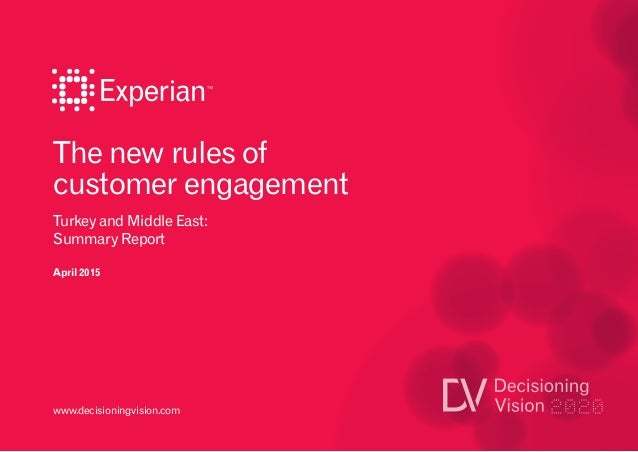 Experian™

The new rules of customer engagement

Turkey and Middle East: Summary Report

April 2015

www.decisioningvision.com

DV Decisioning Vision 2020